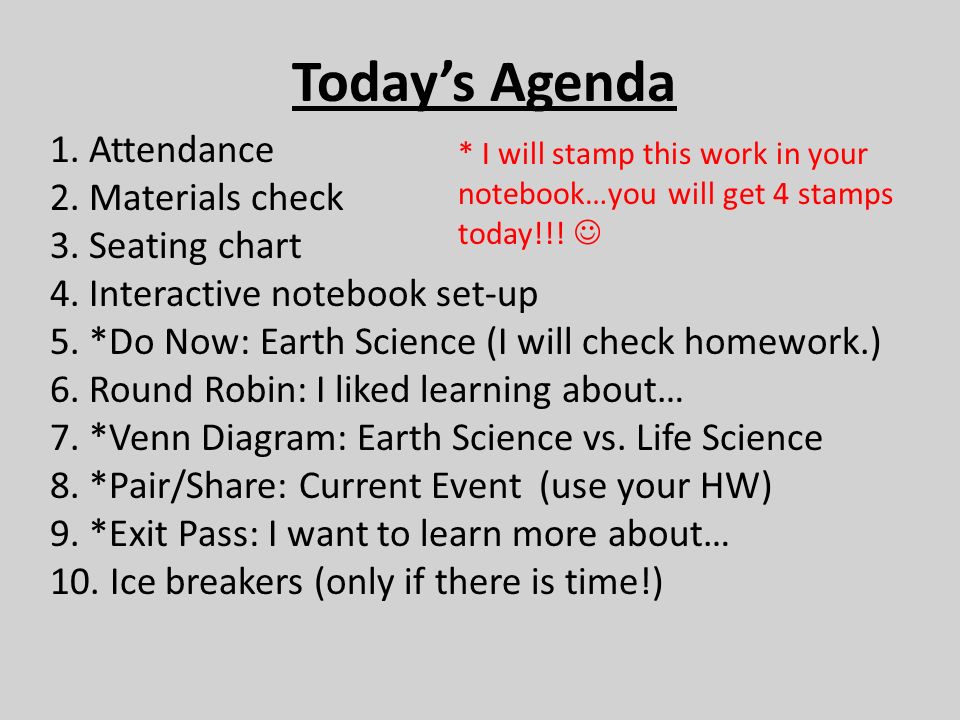 Today's Agenda

1. Attendance
2. Materials check
3. Seating chart
4. Interactive notebook set-up
5. *Do Now: Earth Science (I will check homework.)
6. Round Robin: I liked learning about…
7. *Venn Diagram: Earth Science vs. Life Science
8. *Pair/Share: Current Event (use your HW)
9. *Exit Pass: I want to learn more about…
10. Ice breakers (only if there is time!)

* I will stamp this work in your notebook…you will get 4 stamps today!!! ☺